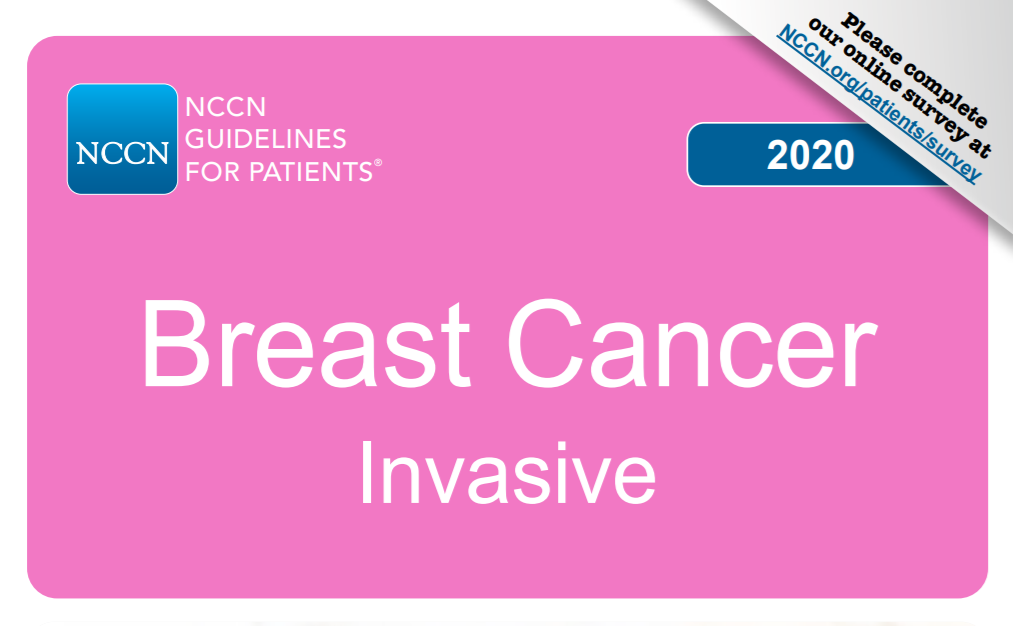 NCCN

NCCN GUIDELINES FOR PATIENTS®

2020

Please complete our online survey at NCCN.org/patients/survey

Breast Cancer

Invasive